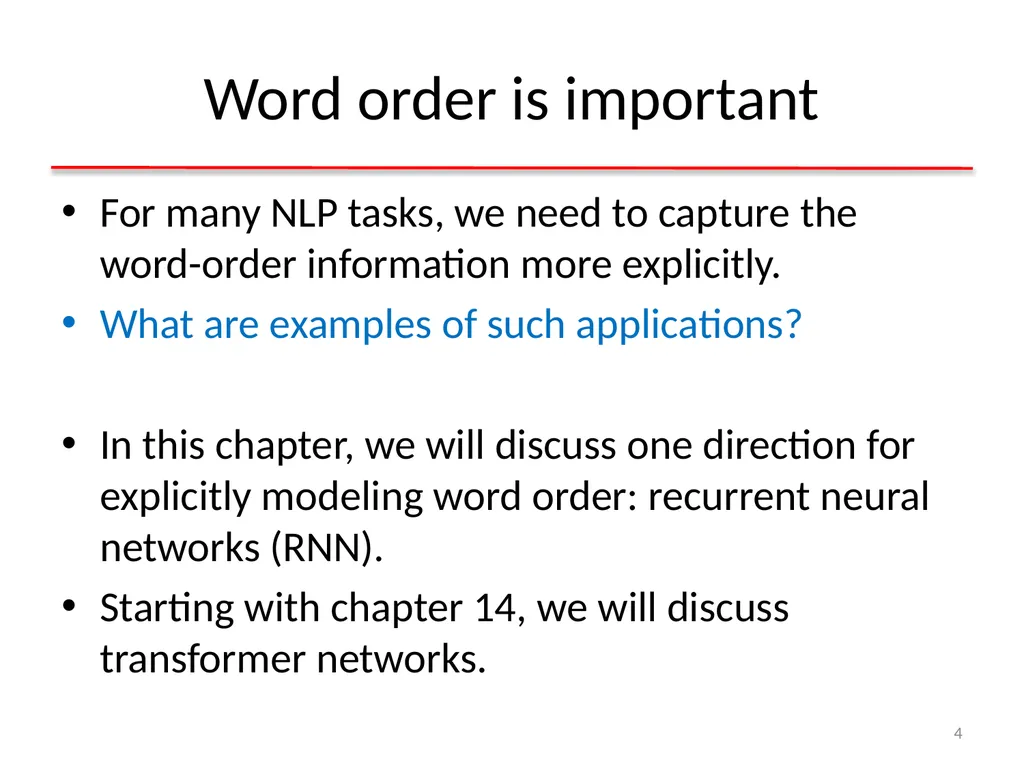 Word order is important

• For many NLP tasks, we need to capture the word-order information more explicitly.
• What are examples of such applications?

• In this chapter, we will discuss one direction for explicitly modeling word order: recurrent neural networks (RNN).
• Starting with chapter 14, we will discuss transformer networks.

4